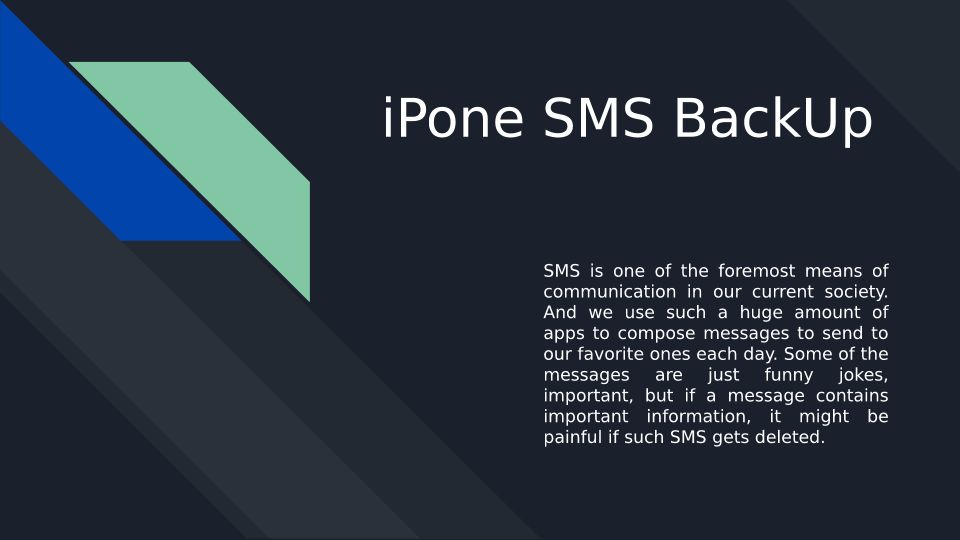 iPone SMS BackUp

SMS is one of the foremost means of communication in our current society. And we use such a huge amount of apps to compose messages to send to our favorite ones each day. Some of the messages are just funny jokes, important, but if a message contains important information, it might be painful if such SMS gets deleted.